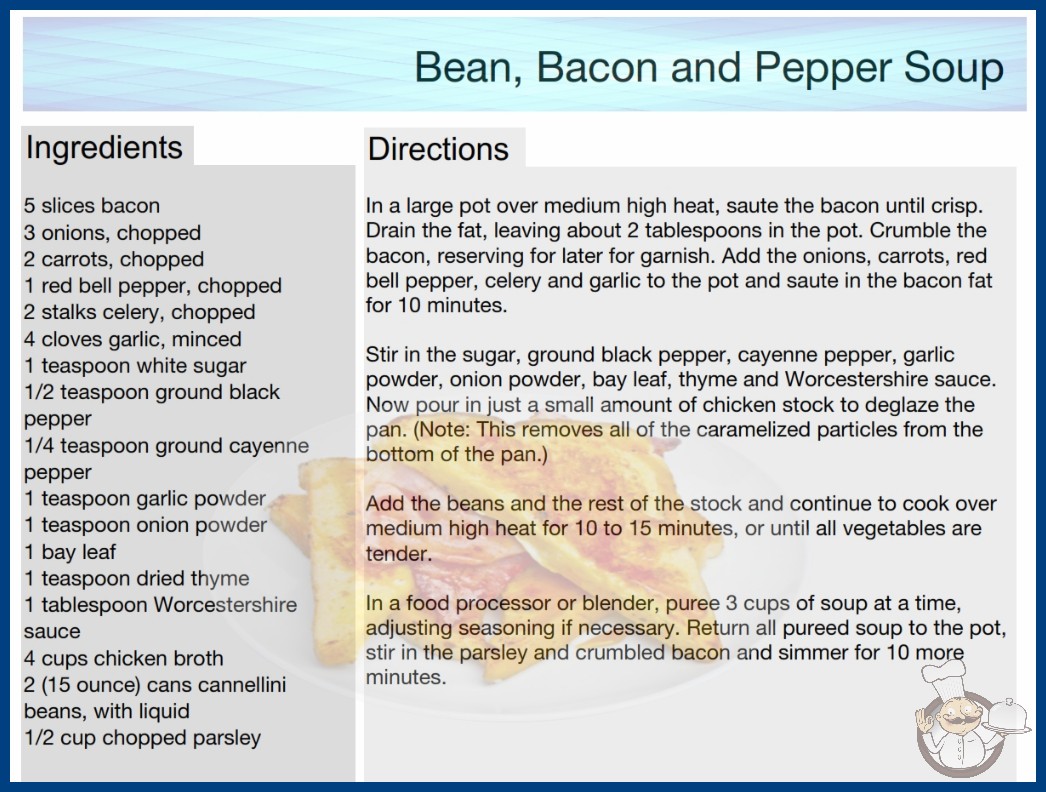 Bean, Bacon and Pepper Soup

Ingredients

5 slices bacon
3 onions, chopped
2 carrots, chopped
1 red bell pepper, chopped
2 stalks celery, chopped
4 cloves garlic, minced
1 teaspoon white sugar
1/2 teaspoon ground black pepper
1/4 teaspoon ground cayenne pepper
1 teaspoon garlic powder
1 teaspoon onion powder
1 bay leaf
1 teaspoon dried thyme
1 tablespoon Worcestershire sauce
4 cups chicken broth
2 (15 ounce) cans cannellini beans, with liquid
1/2 cup chopped parsley

Directions

In a large pot over medium high heat, saute the bacon until crisp. Drain the fat, leaving about 2 tablespoons in the pot. Crumble the bacon, reserving for later for garnish. Add the onions, carrots, red bell pepper, celery and garlic to the pot and saute in the bacon fat for 10 minutes.

Stir in the sugar, ground black pepper, cayenne pepper, garlic powder, onion powder, bay leaf, thyme and Worcestershire sauce. Now pour in just a small amount of chicken stock to deglaze the pan. (Note: This removes all of the caramelized particles from the bottom of the pan.)

Add the beans and the rest of the stock and continue to cook over medium high heat for 10 to 15 minutes, or until all vegetables are tender.

In a food processor or blender, puree 3 cups of soup at a time, adjusting seasoning if necessary. Return all pureed soup to the pot, stir in the parsley and crumbled bacon and simmer for 10 more minutes.